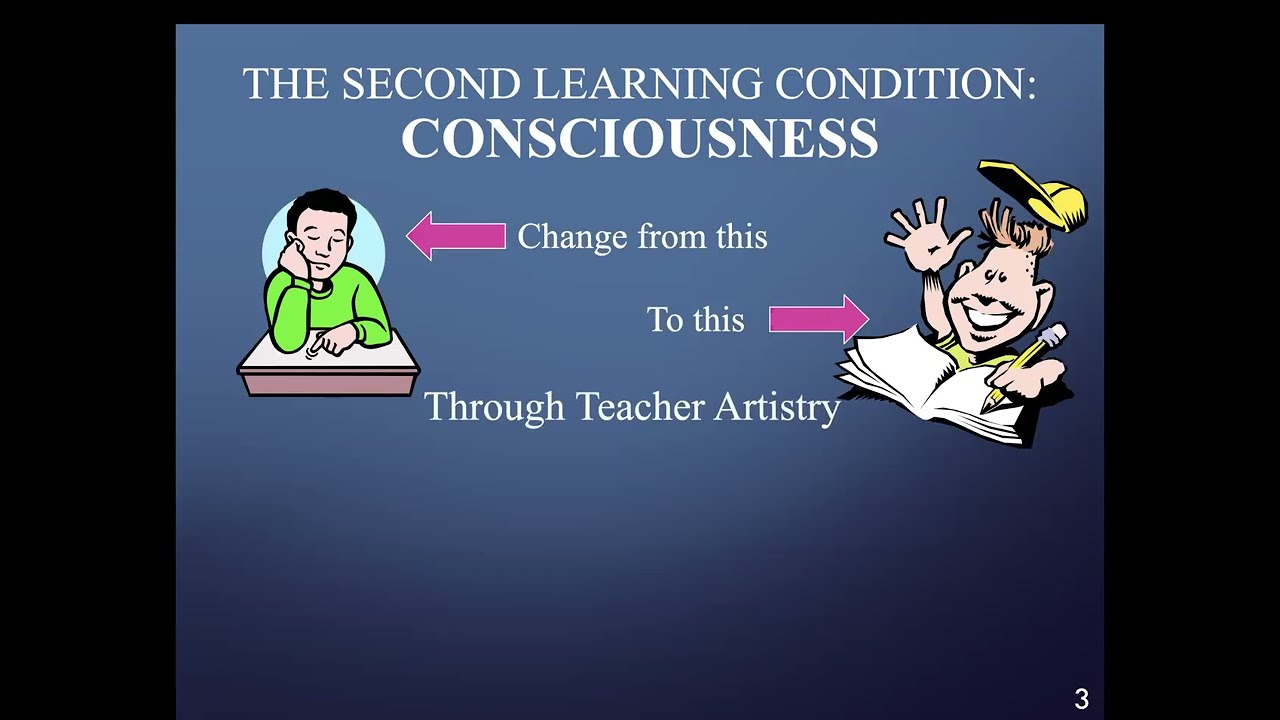 THE SECOND LEARNING CONDITION:
CONSCIOUSNESS

Change from this

To this

Through Teacher Artistry

3